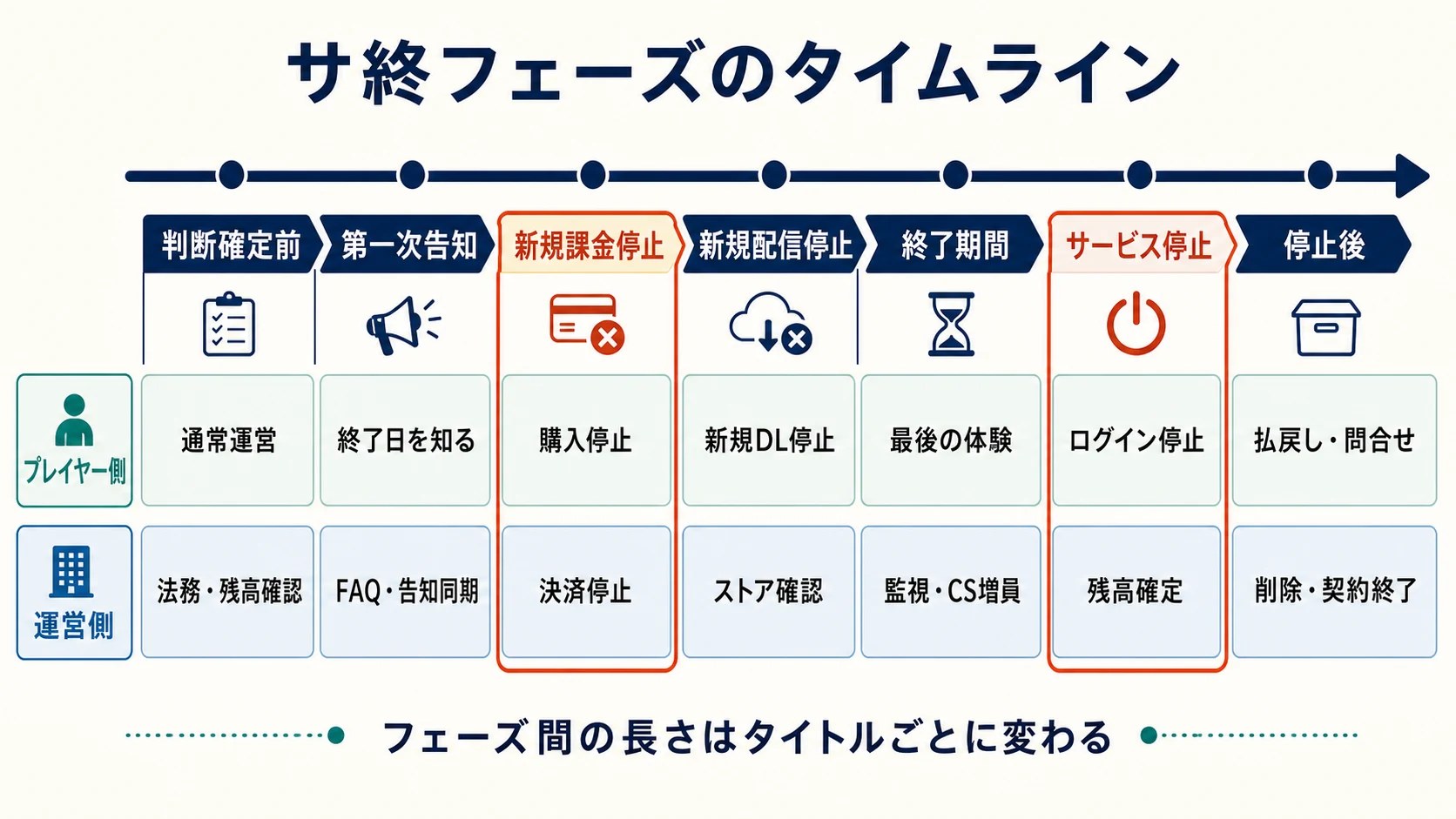 サ終フェーズのタイムライン

| | 判断確定前 | 第一次告知 | 新規課金停止 | 新規配信停止 | 終了期間 | サービス停止 | 停止後 |
|---|---|---|---|---|---|---|---|
| プレイヤー側 | 通常運営 | 終了日を知る | 購入停止 | 新規DL停止 | 最後の体験 | ログイン停止 | 払戻し・問合せ |
| 運営側 | 法務・残高確認 | FAQ・告知同期 | 決済停止 | ストア確認 | 監視・CS増員 | 残高確定 | 削除・契約終了 |

フェーズ間の長さはタイトルごとに変わる